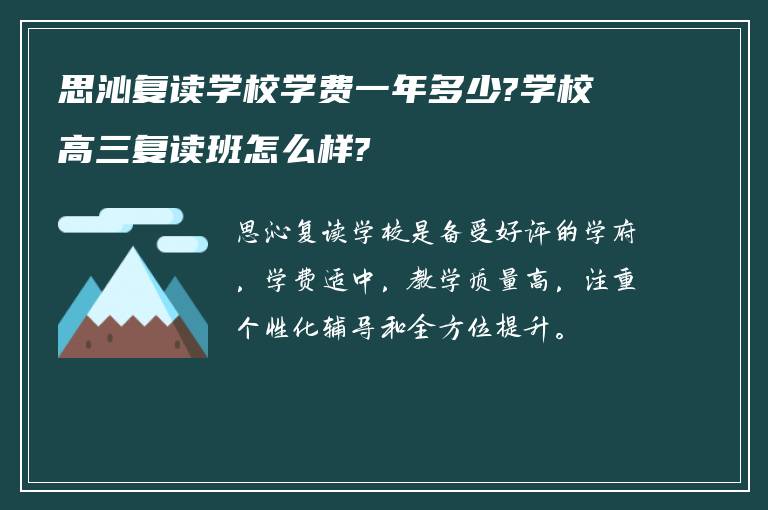 思沁复读学校学费一年多少?学校高三复读班怎么样?

思沁复读学校是备受好评的学府，学费适中，教学质量高，注重个性化辅导和全方位提升。